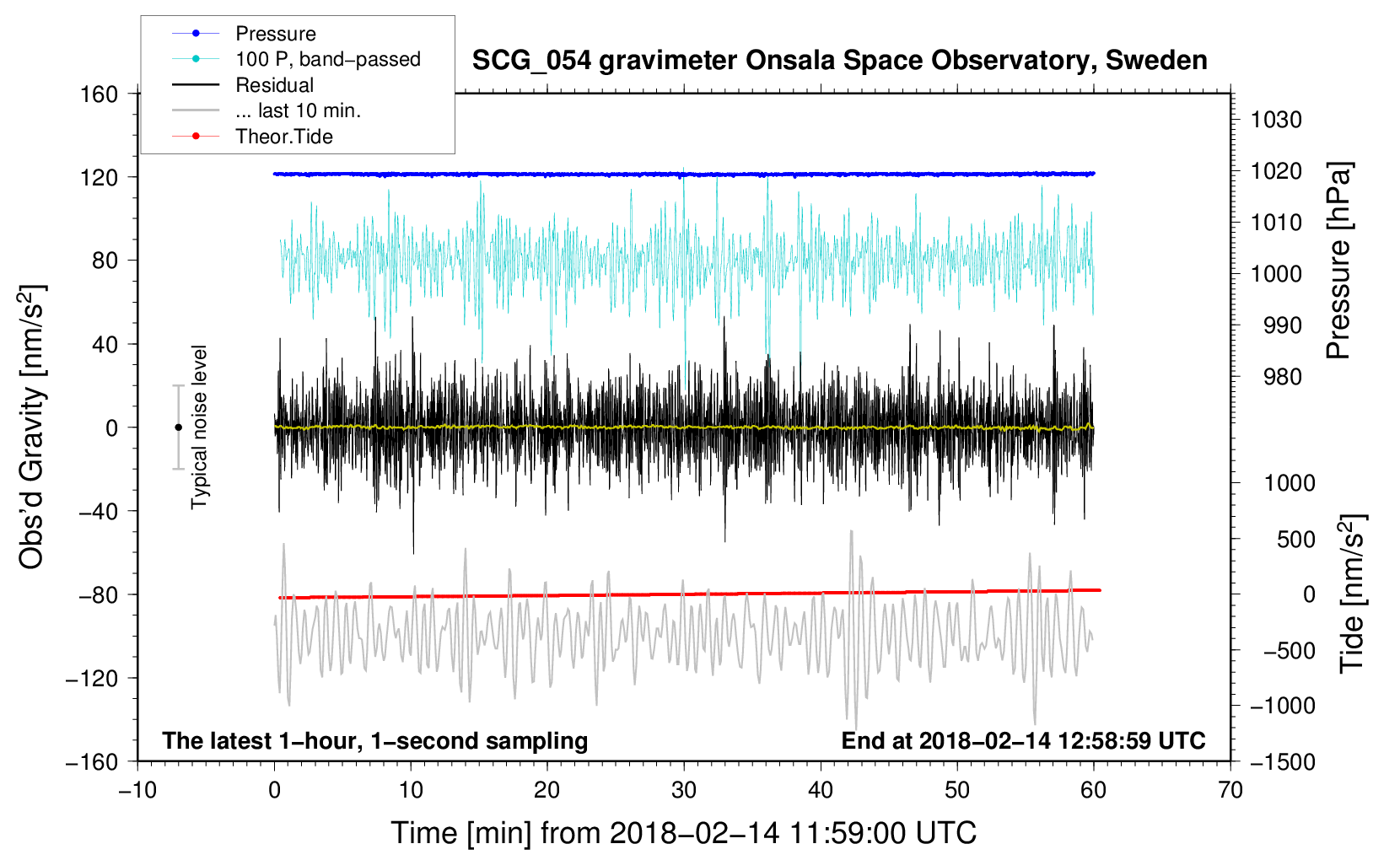 Pressure
100 P, band−passed
Residual
... last 10 min.
Theor.Tide

SCG_054 gravimeter Onsala Space Observatory, Sweden

160
120
80
40
0
−40
−80
−120
−160

Obs'd Gravity [nm/s$^2$]

Typical noise level

1030
1020
1010
1000
990
980

Pressure [hPa]

1000
500
0
−500
−1000
−1500

Tide [nm/s$^2$]

The latest 1−hour, 1−second sampling

End at 2018−02−14 12:58:59 UTC

−10
0
10
20
30
40
50
60
70

Time [min] from 2018−02−14 11:59:00 UTC